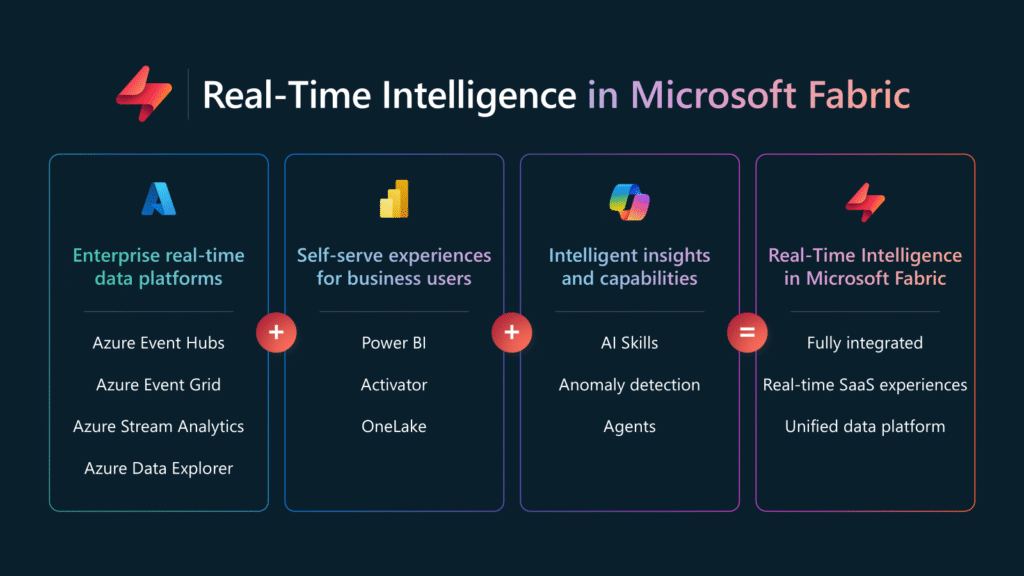 Real-Time Intelligence in Microsoft Fabric

Enterprise real-time data platforms

Azure Event Hubs

Azure Event Grid

Azure Stream Analytics

Azure Data Explorer

+

Self-serve experiences for business users

Power BI

Activator

OneLake

+

Intelligent insights and capabilities

AI Skills

Anomaly detection

Agents

=

Real-Time Intelligence in Microsoft Fabric

Fully integrated

Real-time SaaS experiences

Unified data platform